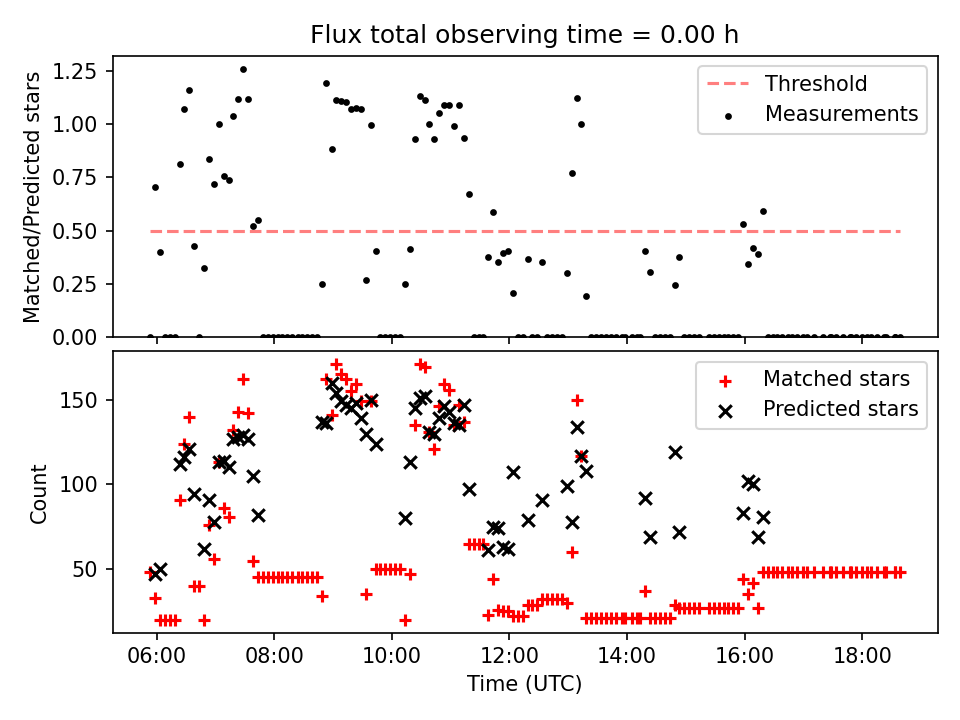 Flux total observing time = 0.00 h

Matched/Predicted stars

1.25
1.00
0.75
0.50
0.25
0.00

Threshold
Measurements

Count

150
100
50

Matched stars
Predicted stars

06:00
08:00
10:00
12:00
14:00
16:00
18:00

Time (UTC)